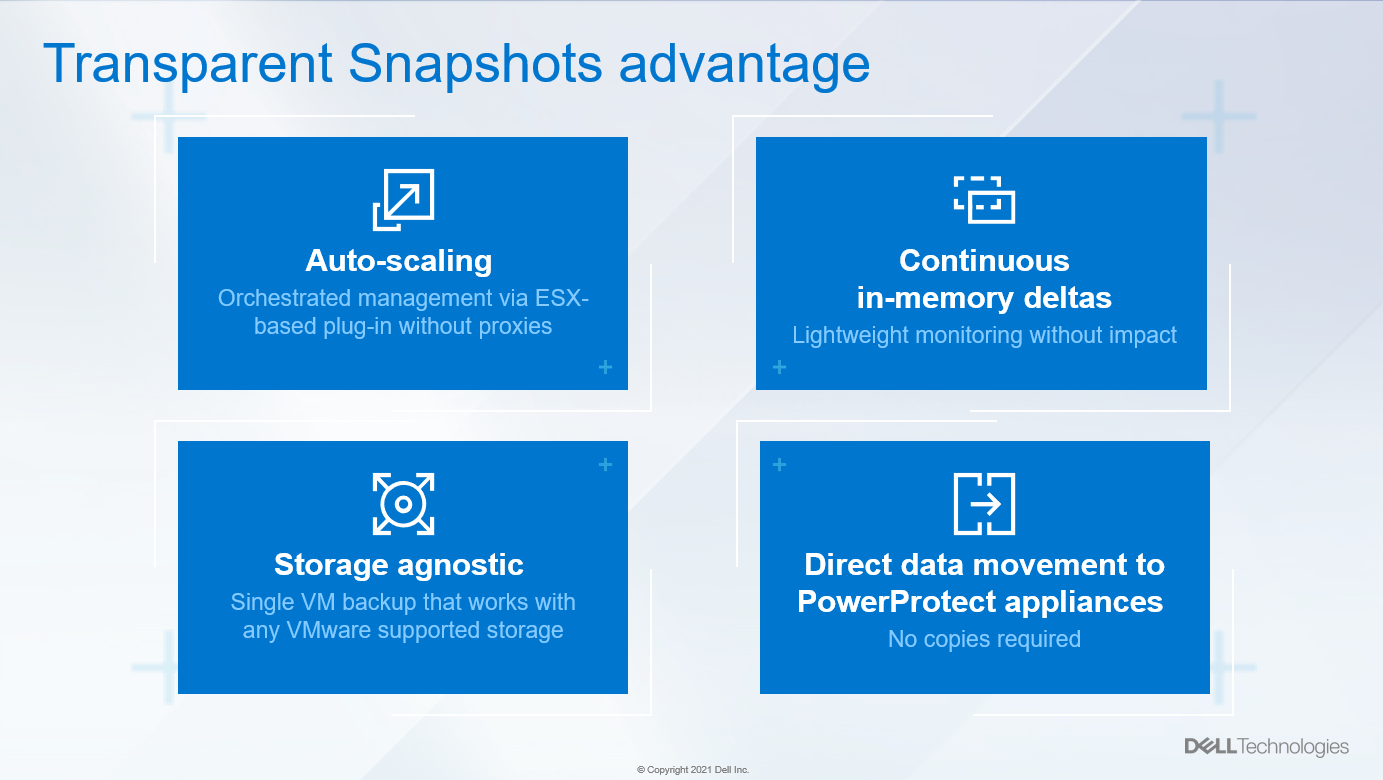 Transparent Snapshots advantage

Auto-scaling
Orchestrated management via ESX-based plug-in without proxies

Continuous in-memory deltas
Lightweight monitoring without impact

Storage agnostic
Single VM backup that works with any VMware supported storage

Direct data movement to PowerProtect appliances
No copies required

© Copyright 2021 Dell Inc.

DELL Technologies